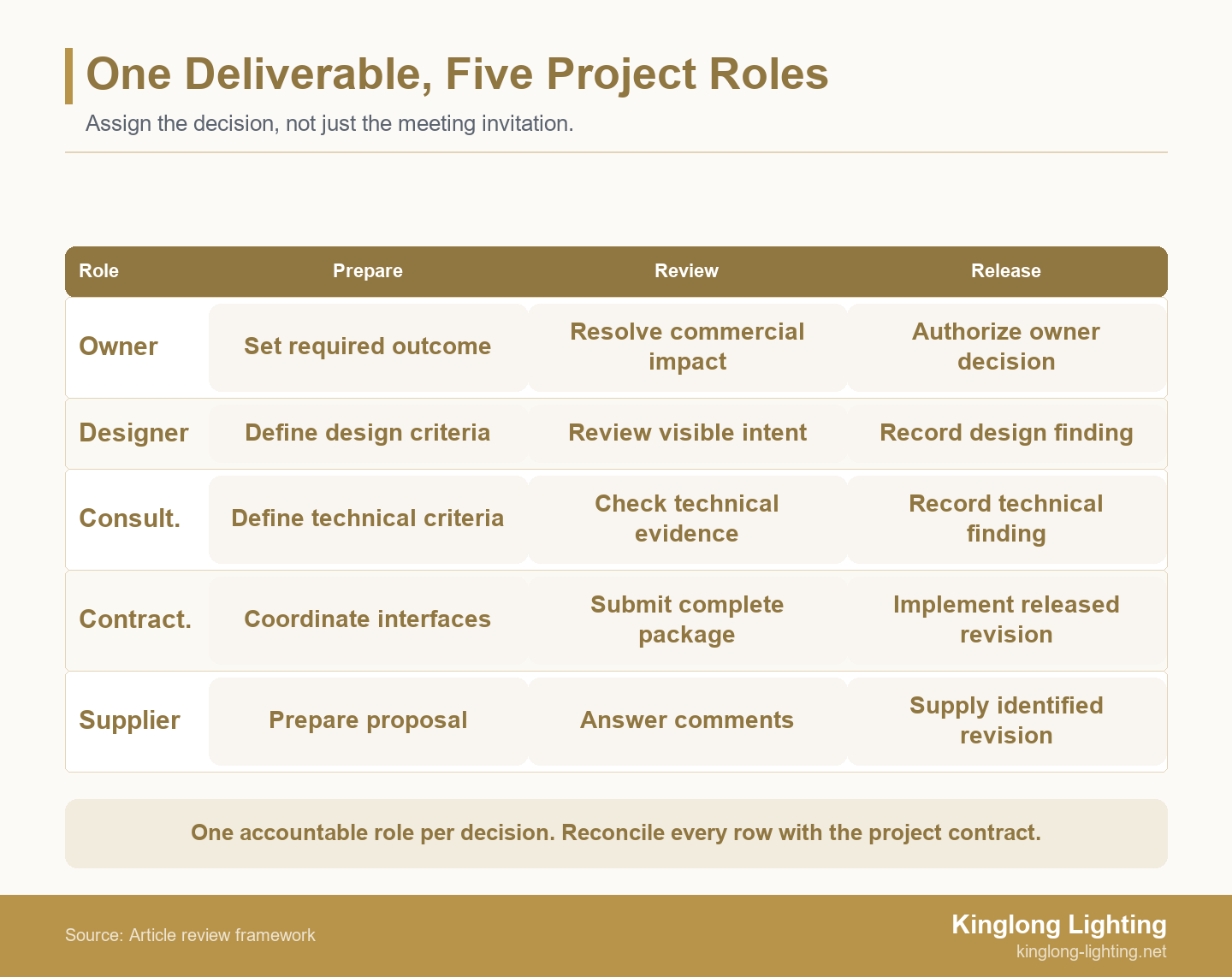 One Deliverable, Five Project Roles

Assign the decision, not just the meeting invitation.

| Role | Prepare | Review | Release |
|---|---|---|---|
| Owner | Set required outcome | Resolve commercial impact | Authorize owner decision |
| Designer | Define design criteria | Review visible intent | Record design finding |
| Consult. | Define technical criteria | Check technical evidence | Record technical finding |
| Contract. | Coordinate interfaces | Submit complete package | Implement released revision |
| Supplier | Prepare proposal | Answer comments | Supply identified revision |

One accountable role per decision. Reconcile every row with the project contract.

Source: Article review framework

Kinglong Lighting
kinglong-lighting.net